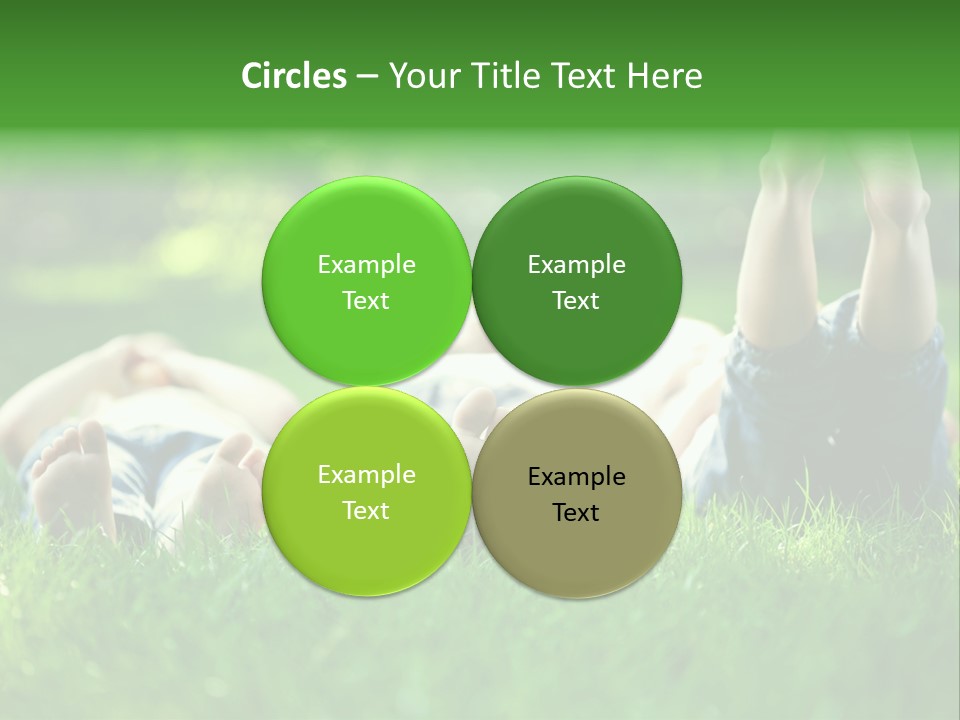 Circles – Your Title Text Here

Example Text

Example Text

Example Text

Example Text